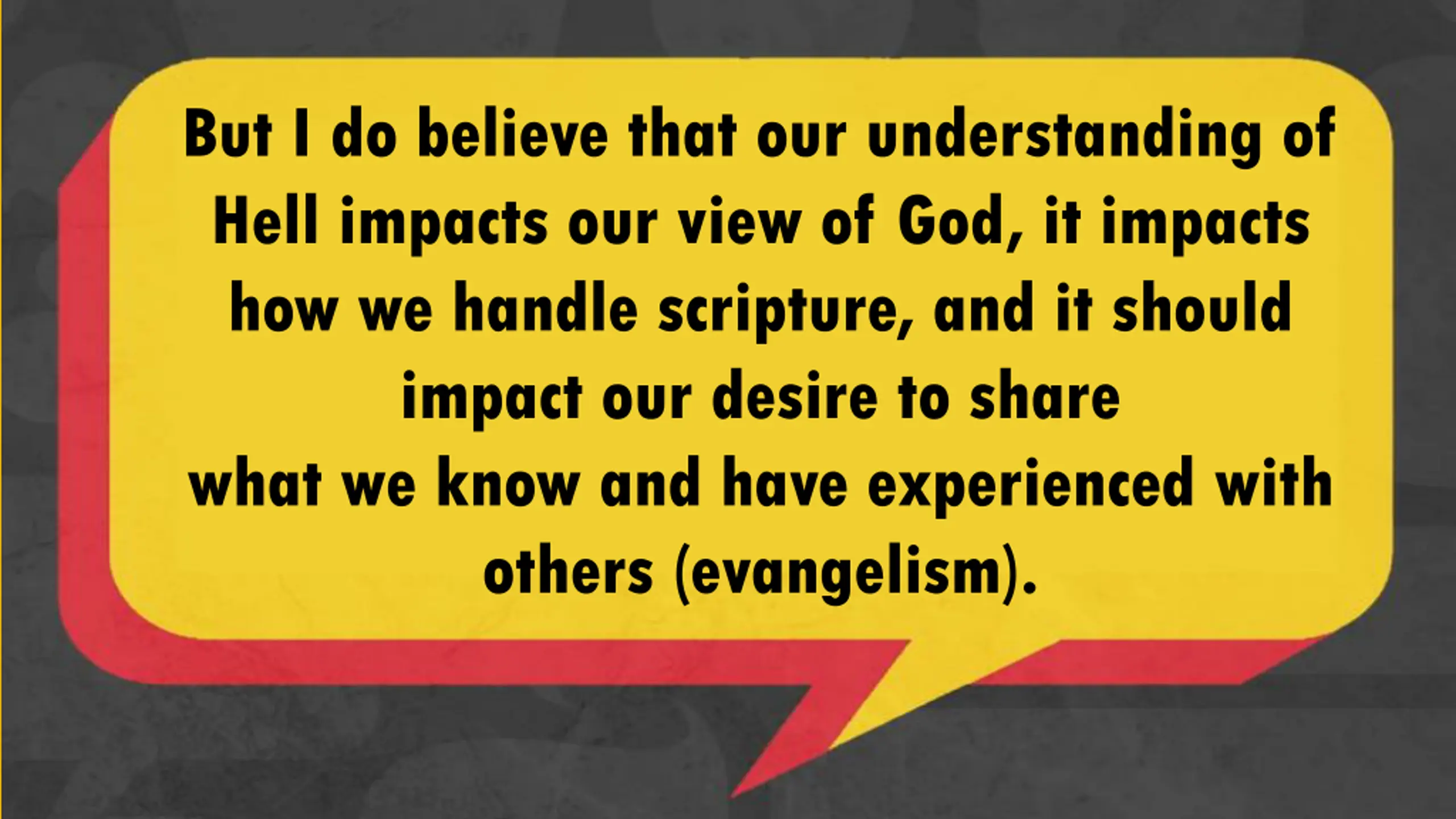 But I do believe that our understanding of Hell impacts our view of God, it impacts how we handle scripture, and it should impact our desire to share
what we know and have experienced with others (evangelism).